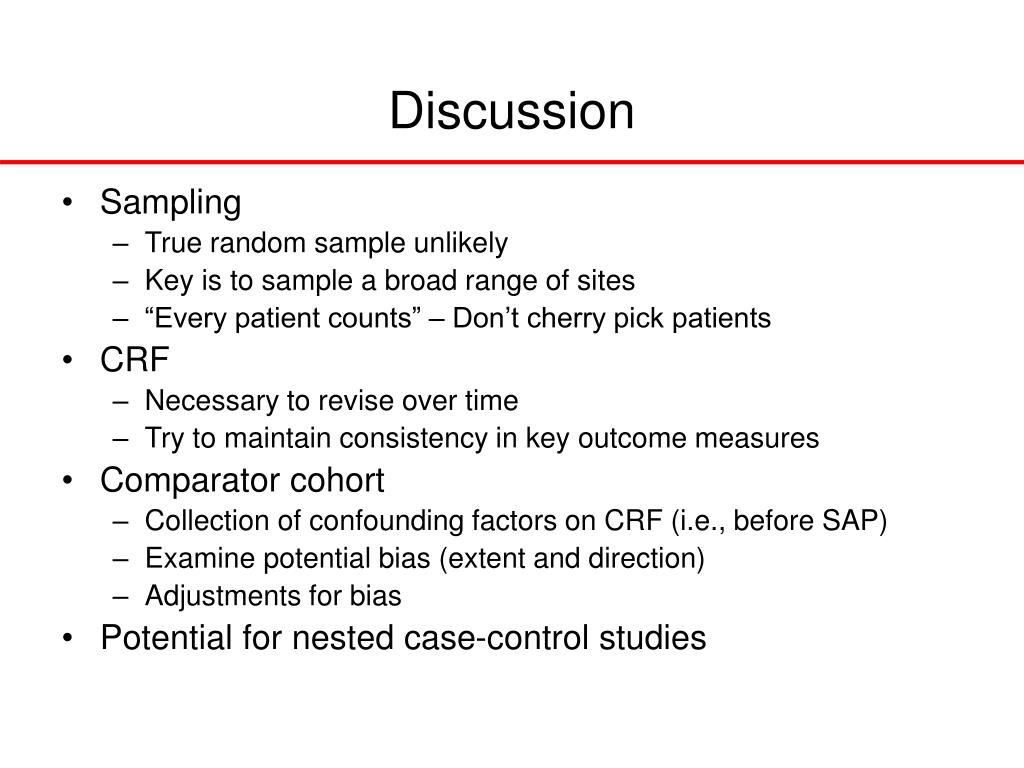 Discussion

• Sampling
 – True random sample unlikely
 – Key is to sample a broad range of sites
 – “Every patient counts” – Don’t cherry pick patients
• CRF
 – Necessary to revise over time
 – Try to maintain consistency in key outcome measures
• Comparator cohort
 – Collection of confounding factors on CRF (i.e., before SAP)
 – Examine potential bias (extent and direction)
 – Adjustments for bias
• Potential for nested case-control studies